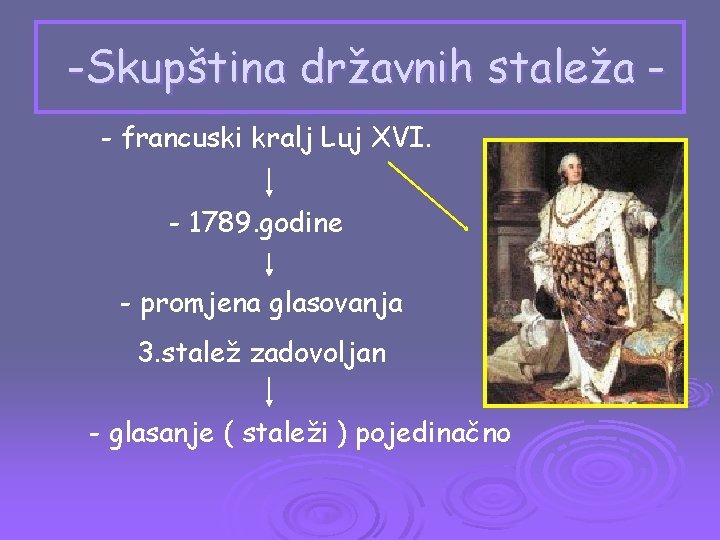 -Skupština državnih staleža -

- francuski kralj Luj XVI.

- 1789.godine

- promjena glasovanja

3.stalež zadovoljan

- glasanje ( staleži ) pojedinačno